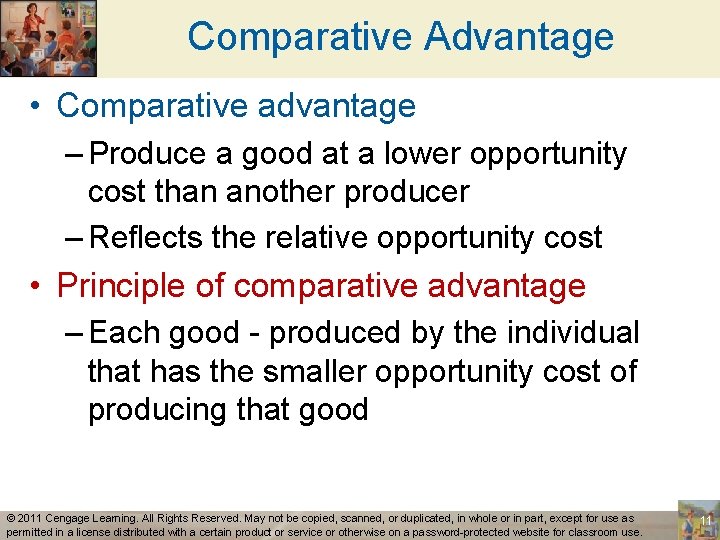 Comparative Advantage

• Comparative advantage

– Produce a good at a lower opportunity cost than another producer

– Reflects the relative opportunity cost

• Principle of comparative advantage

– Each good - produced by the individual that has the smaller opportunity cost of producing that good

© 2011 Cengage Learning. All Rights Reserved. May not be copied, scanned, or duplicated, in whole or in part, except for use as permitted in a license distributed with a certain product or service or otherwise on a password-protected website for classroom use.

11